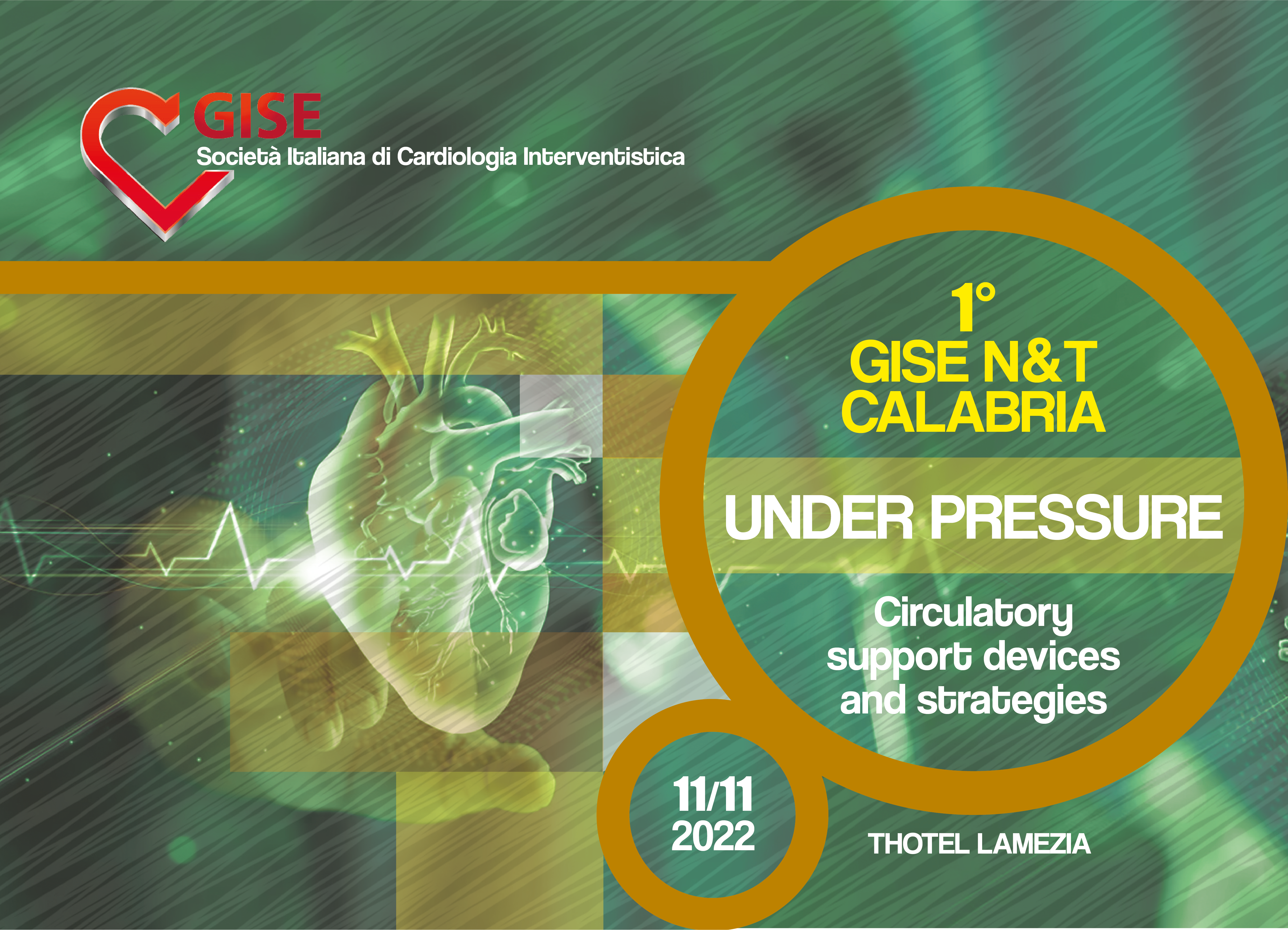 GISE
Società Italiana di Cardiologia Interventistica

1°
GISE N&T
CALABRIA

UNDER PRESSURE

Circulatory support devices and strategies

11/11
2022

THOTEL LAMEZIA